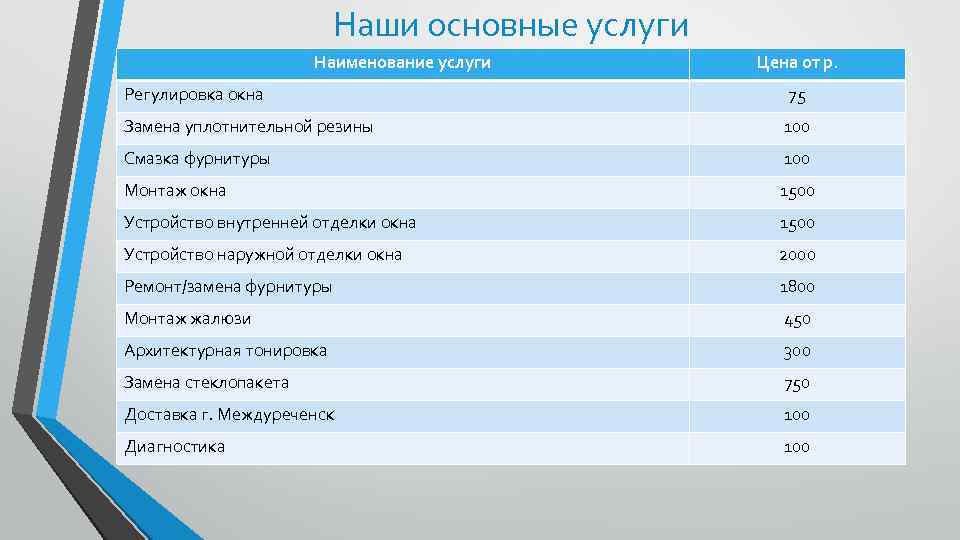 Наши основные услуги

| Наименование услуги | Цена от р. |
|---|---|
| Регулировка окна | 75 |
| Замена уплотнительной резины | 100 |
| Смазка фурнитуры | 100 |
| Монтаж окна | 1500 |
| Устройство внутренней отделки окна | 1500 |
| Устройство наружной отделки окна | 2000 |
| Ремонт/замена фурнитуры | 1800 |
| Монтаж жалюзи | 450 |
| Архитектурная тонировка | 300 |
| Замена стеклопакета | 750 |
| Доставка г. Междуреченск | 100 |
| Диагностика | 100 |